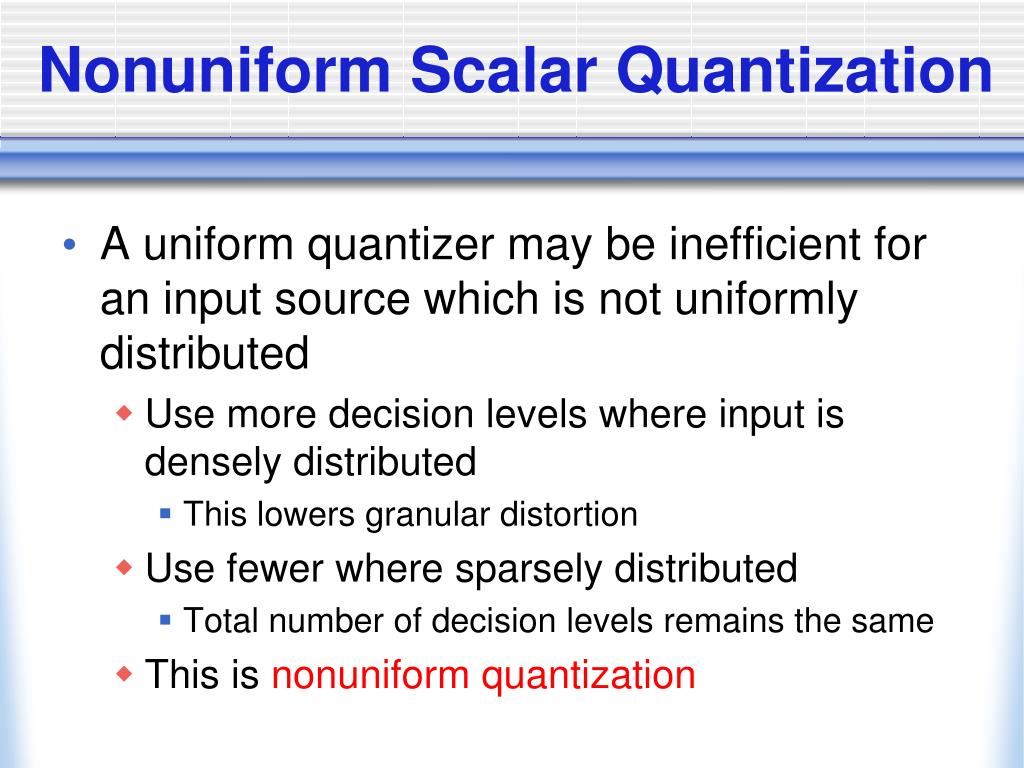 Nonuniform Scalar Quantization

• A uniform quantizer may be inefficient for an input source which is not uniformly distributed
◆ Use more decision levels where input is densely distributed
▪ This lowers granular distortion
◆ Use fewer where sparsely distributed
▪ Total number of decision levels remains the same
◆ This is nonuniform quantization